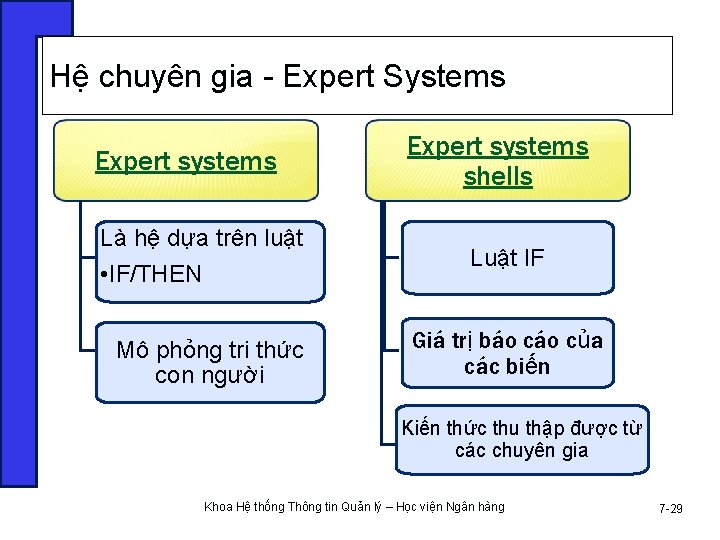 Hệ chuyên gia - Expert Systems

Expert systems

Là hệ dựa trên luật
•IF/THEN

Mô phỏng tri thức con người

Expert systems shells

Luật IF

Giá trị báo cáo của các biến

Kiến thức thu thập được từ các chuyên gia

Khoa Hệ thống Thông tin Quản lý – Học viện Ngân hàng

7-29